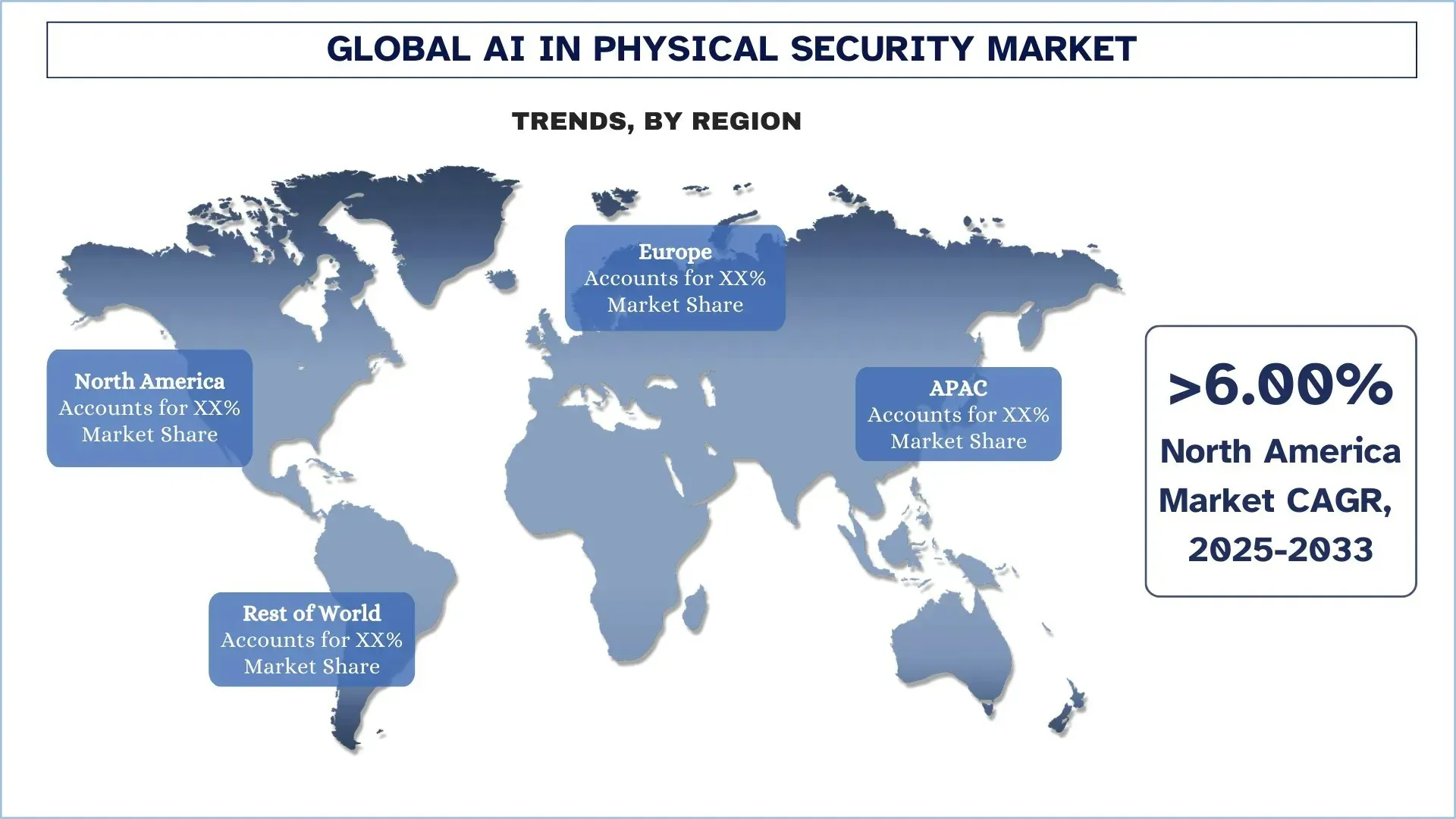 GLOBAL AI IN PHYSICAL SECURITY MARKET

TRENDS, BY REGION

Europe
Accounts for XX%
Market Share

North America
Accounts for XX%
Market Share

APAC
Accounts for XX%
Market Share

Rest of World
Accounts for XX%
Market Share

>6.00%
North America
Market CAGR,
2025-2033